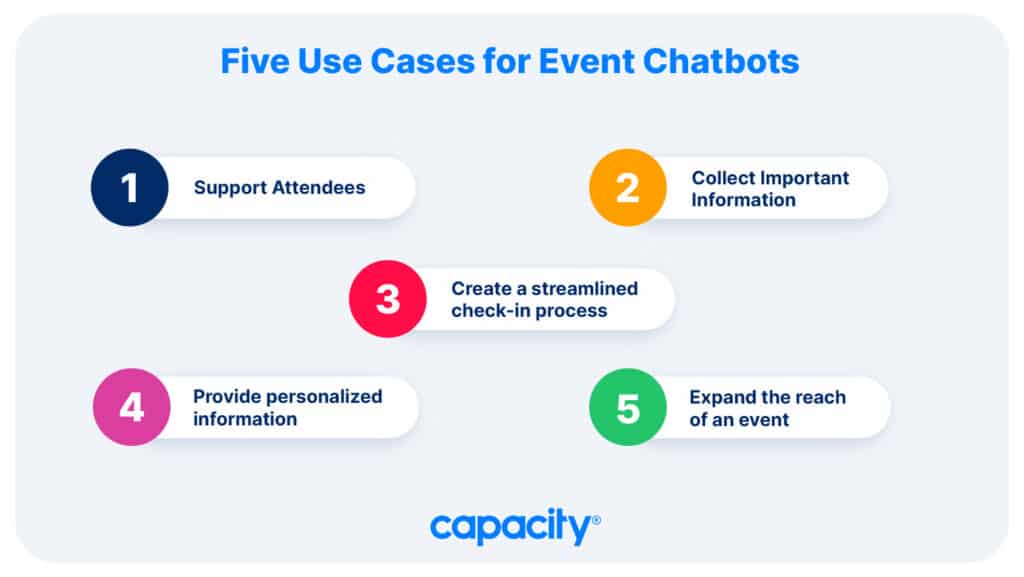 Five Use Cases for Event Chatbots

1 Support Attendees

2 Collect Important Information

3 Create a streamlined check-in process

4 Provide personalized information

5 Expand the reach of an event

capacity®